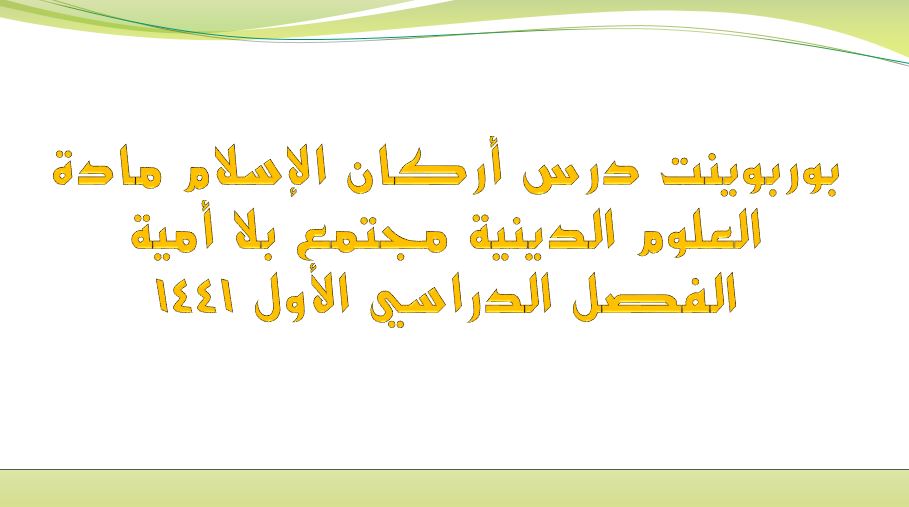 بوربوينت درس أركان الإسلام مادة العلوم الدينية مجتمع بلا أمية الفصل الدراسي الأول ١٤٤١